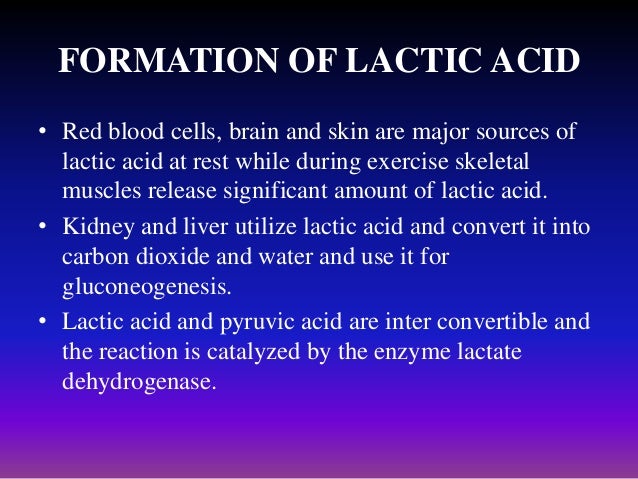 FORMATION OF LACTIC ACID

• Red blood cells, brain and skin are major sources of lactic acid at rest while during exercise skeletal muscles release significant amount of lactic acid.

• Kidney and liver utilize lactic acid and convert it into carbon dioxide and water and use it for gluconeogenesis.

• Lactic acid and pyruvic acid are inter convertible and the reaction is catalyzed by the enzyme lactate dehydrogenase.